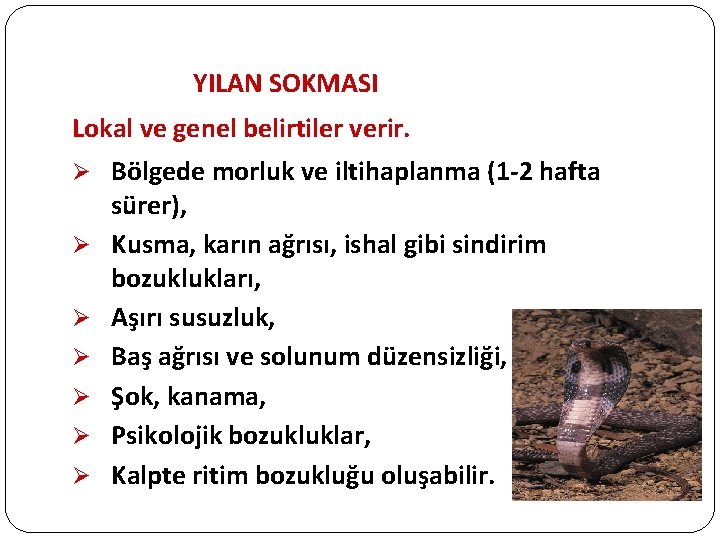 YILAN SOKMASI

Lokal ve genel belirtiler verir.

➢ Bölgede morluk ve iltihaplanma (1-2 hafta sürer),
➢ Kusma, karın ağrısı, ishal gibi sindirim bozuklukları,
➢ Aşırı susuzluk,
➢ Baş ağrısı ve solunum düzensizliği,
➢ Şok, kanama,
➢ Psikolojik bozukluklar,
➢ Kalpte ritim bozukluğu oluşabilir.